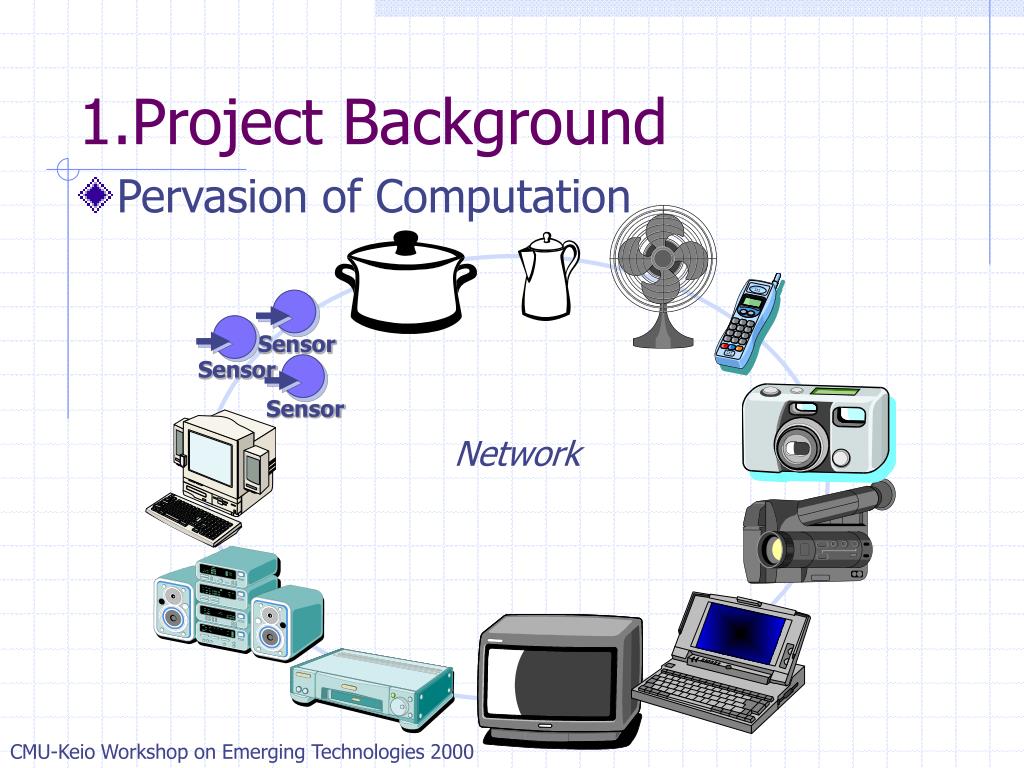 1.Project Background

Pervasion of Computation

Sensor
Sensor
Sensor

Network

CMU-Keio Workshop on Emerging Technologies 2000